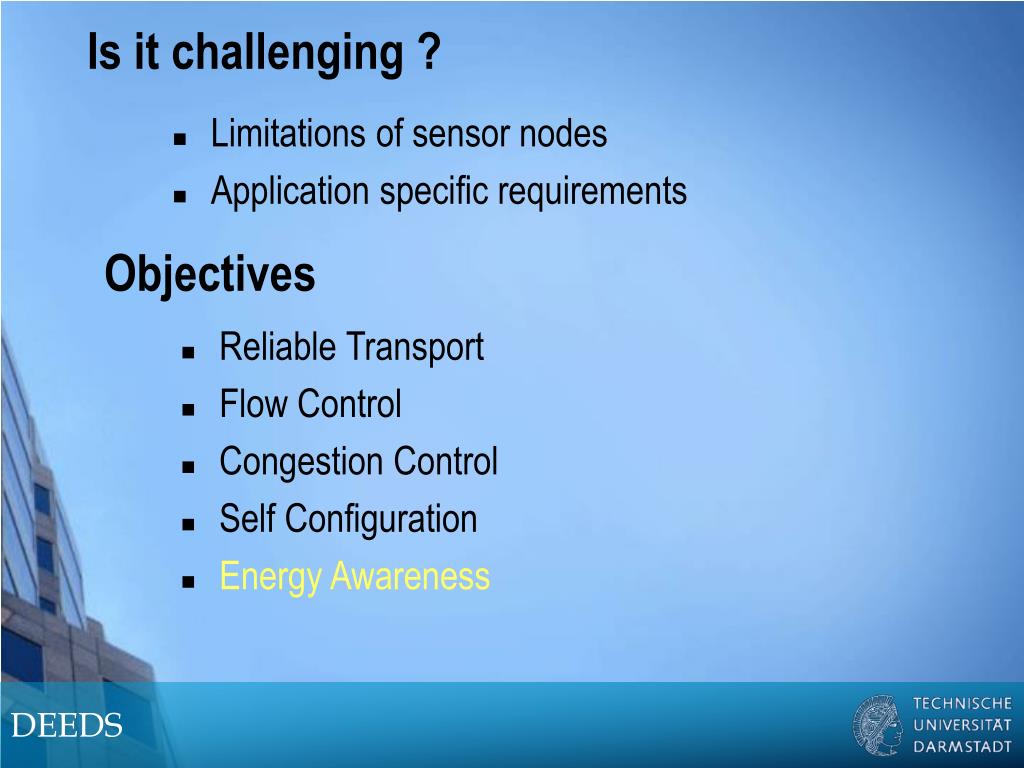 Is it challenging ?

- Limitations of sensor nodes
- Application specific requirements

Objectives

- Reliable Transport
- Flow Control
- Congestion Control
- Self Configuration
- Energy Awareness

DEEDS

TECHNISCHE UNIVERSITÄT DARMSTADT